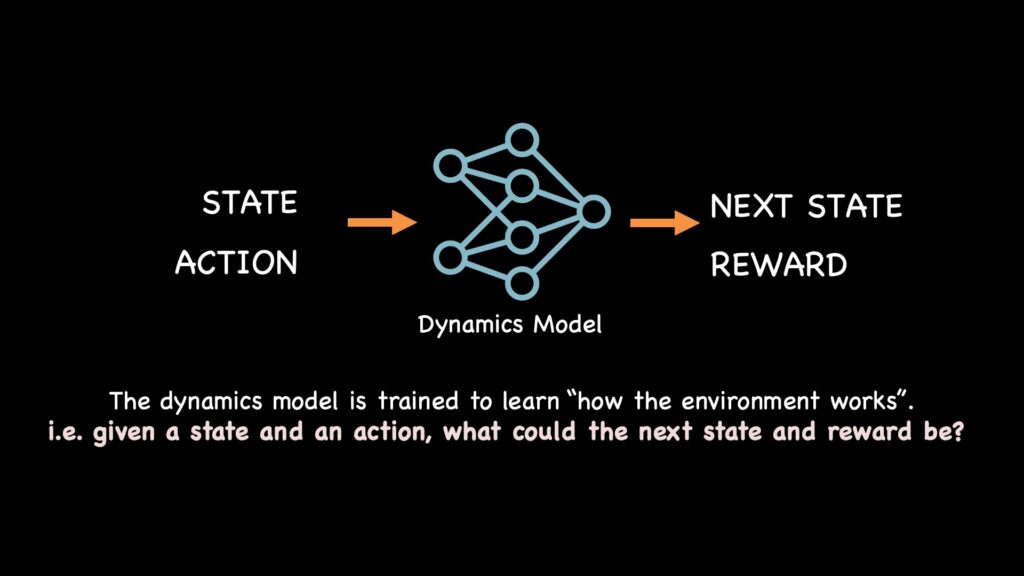 STATE
ACTION

Dynamics Model

NEXT STATE
REWARD

The dynamics model is trained to learn “how the environment works”.
i.e. given a state and an action, what could the next state and reward be?